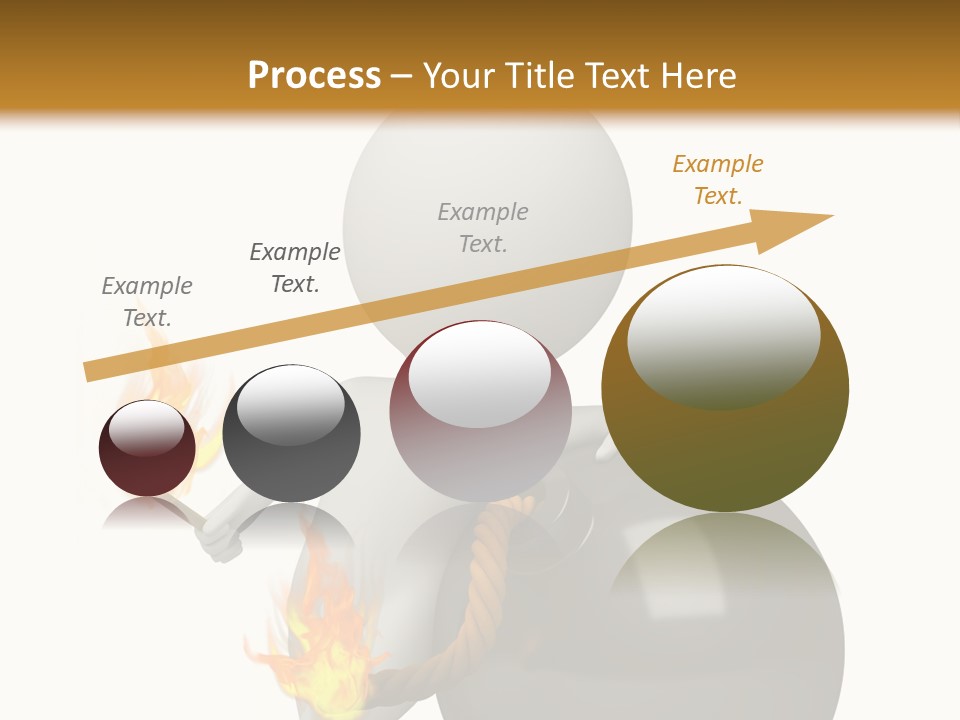 Process – Your Title Text Here

Example Text.

Example Text.

Example Text.

Example Text.